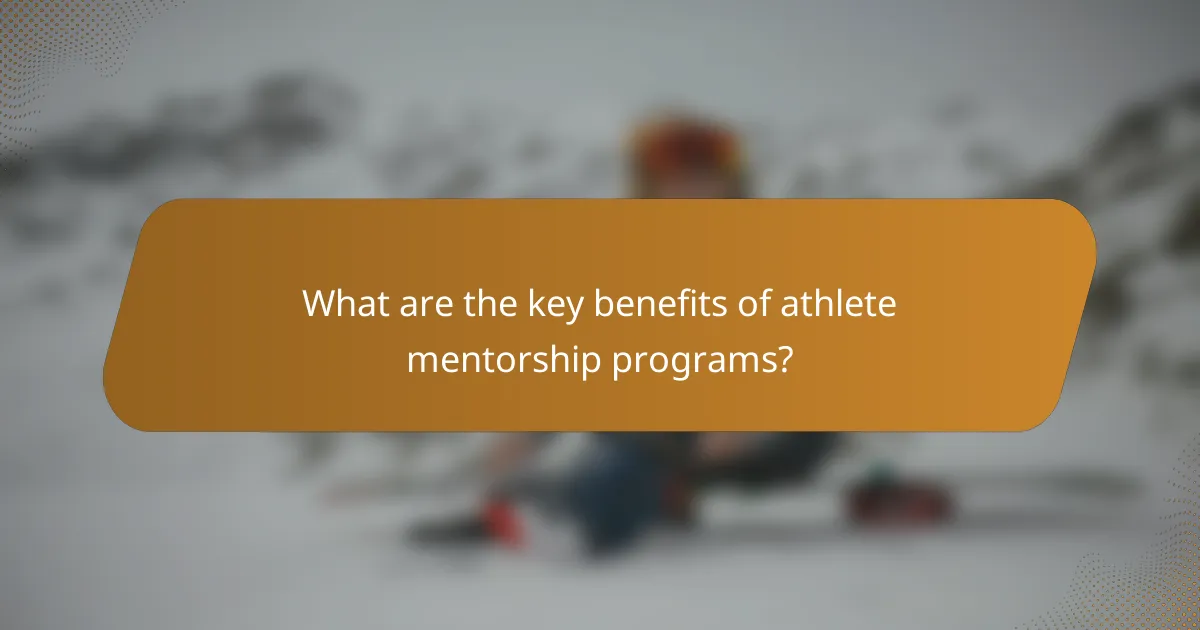 What are the key benefits of athlete mentorship programs?